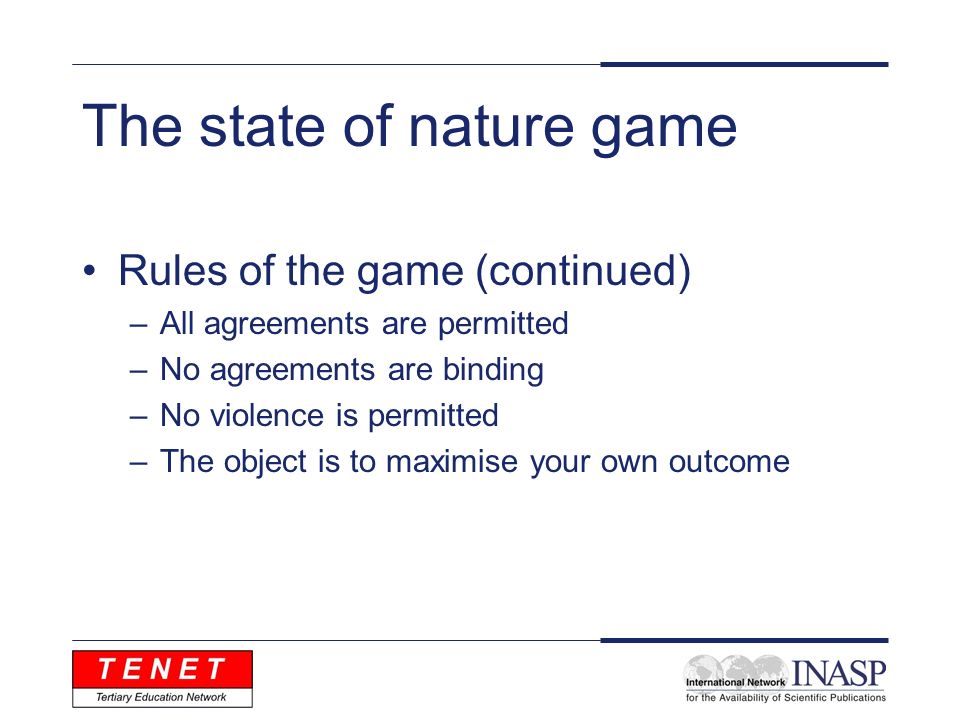 The state of nature game

• Rules of the game (continued)
– All agreements are permitted
– No agreements are binding
– No violence is permitted
– The object is to maximise your own outcome

TENET
Tertiary Education Network

International Network INASP
for the Availability of Scientific Publications